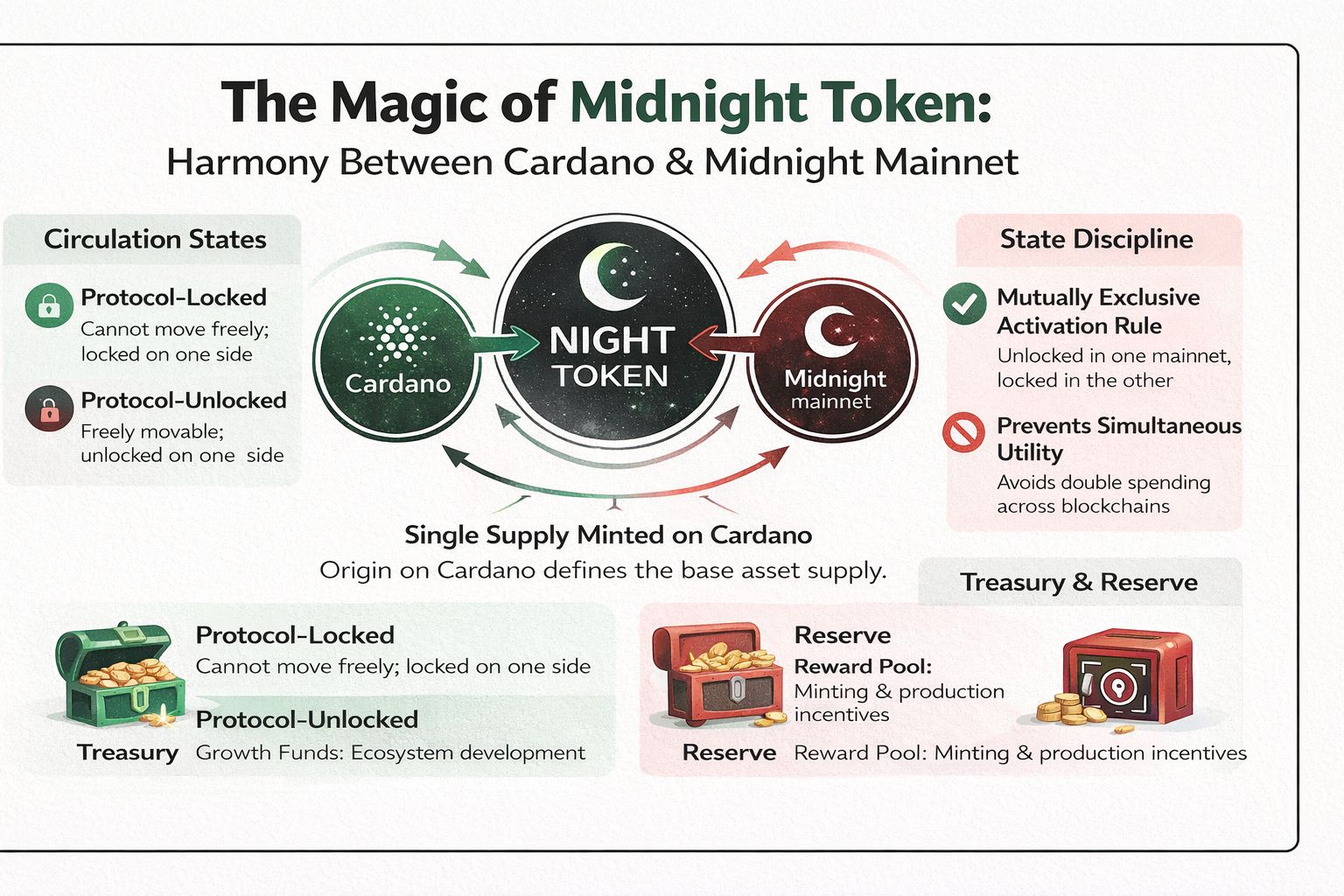 The Magic of Midnight Token:
Harmony Between Cardano & Midnight Mainnet

Circulation States

Protocol-Locked
Cannot move freely; locked on one side

Protocol-Unlocked
Freely movable; unlocked on one side

Cardano

NIGHT TOKEN

Midnight mainnet

State Discipline

Mutually Exclusive Activation Rule
Unlocked in one mainnet, locked in the other

Prevents Simultaneous Utility
Avoids double spending across blockchains

Single Supply Minted on Cardano
Origin on Cardano defines the base asset supply.

Treasury & Reserve

Protocol-Locked
Cannot move freely; locked on one side

Protocol-Unlocked
Treasury Growth Funds: Ecosystem development

Reserve
Reward Pool:
Minting & production incentives

Reserve Reward Pool: Minting & production incentives